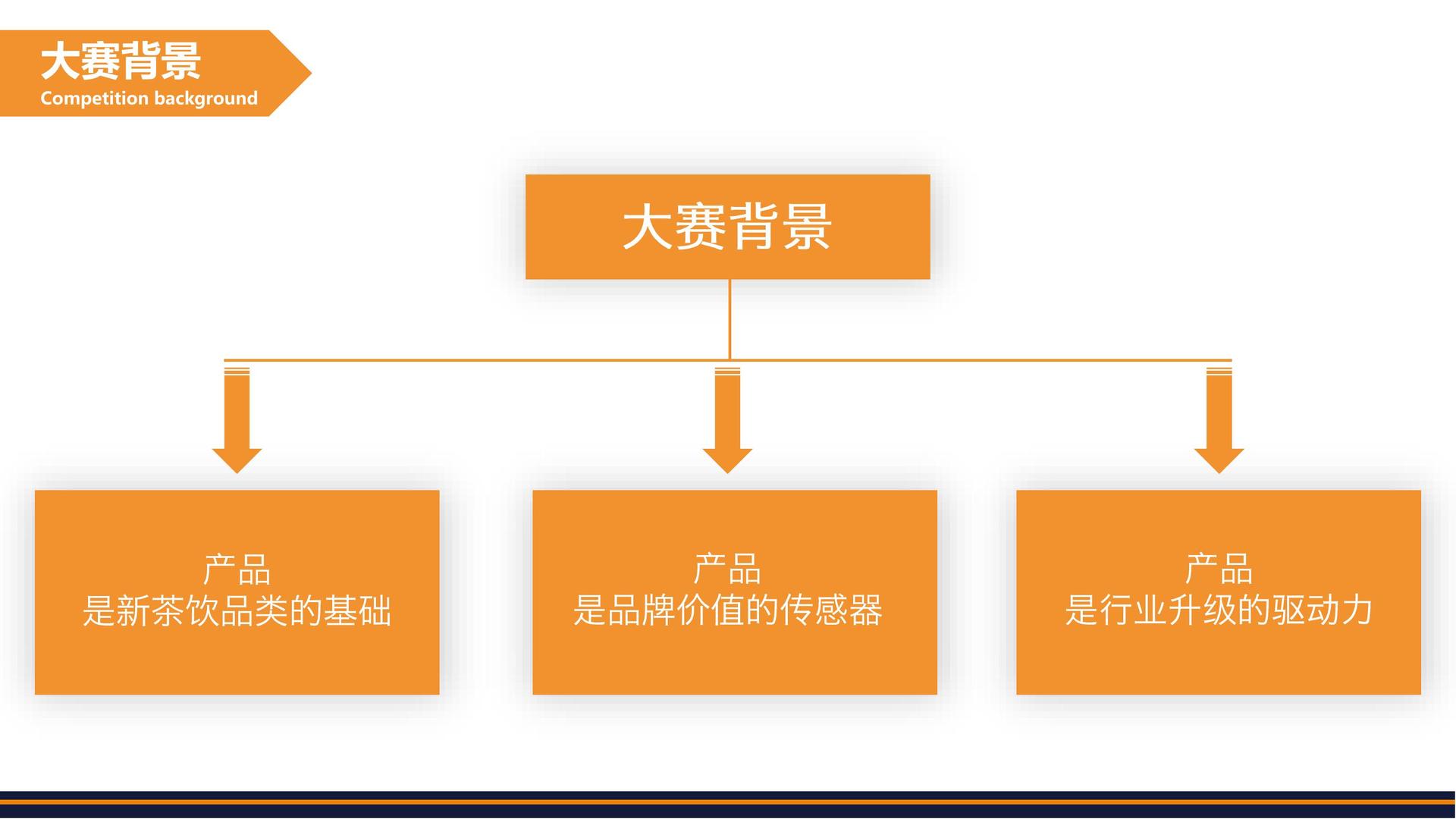 大赛背景
Competition background

大赛背景

产品
是新茶饮品类的基础

产品
是品牌价值的传感器

产品
是行业升级的驱动力